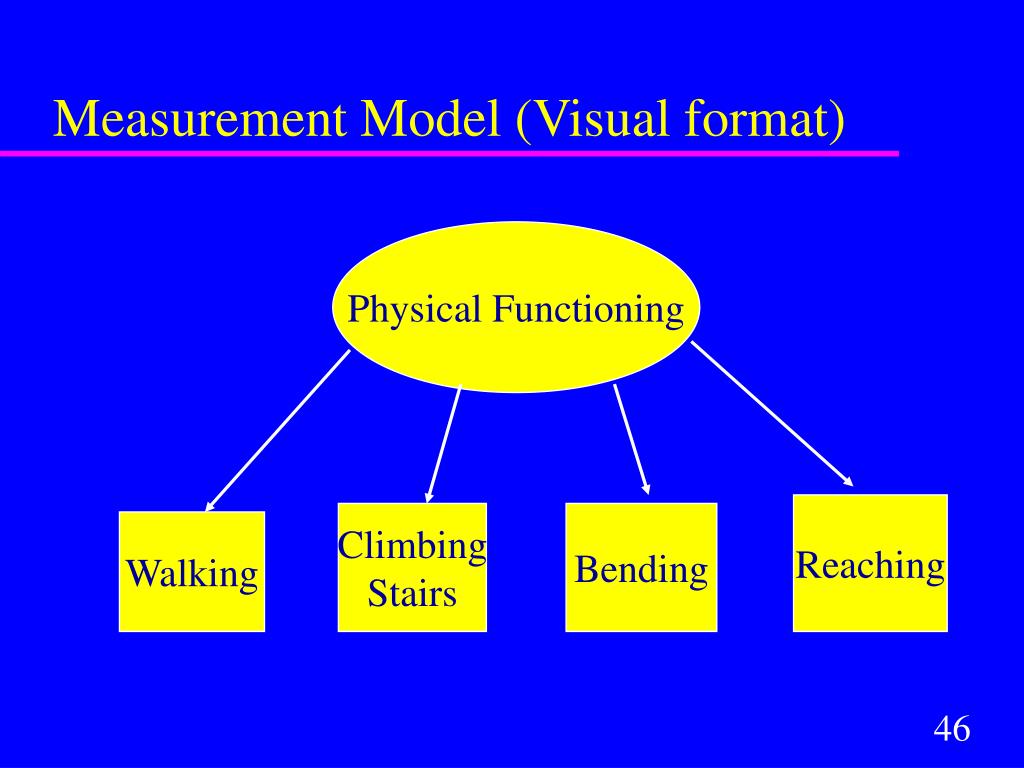 Measurement Model (Visual format)

Physical Functioning

Walking

Climbing Stairs

Bending

Reaching

46